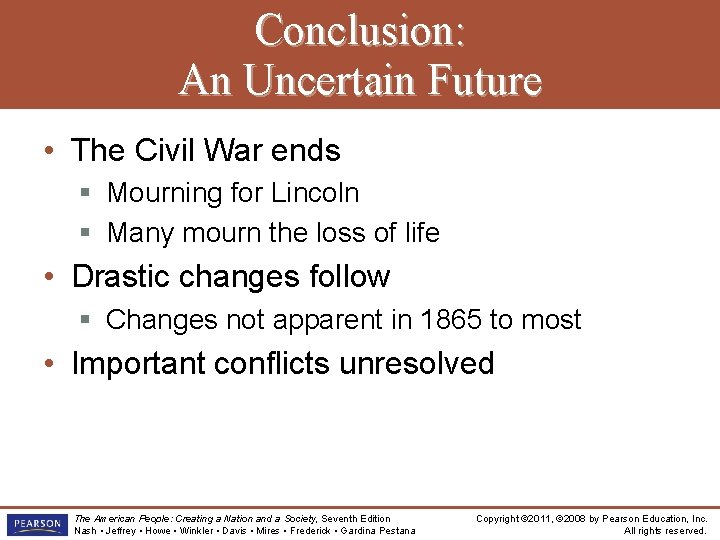 Conclusion:
An Uncertain Future

• The Civil War ends
  ▪ Mourning for Lincoln
  ▪ Many mourn the loss of life
• Drastic changes follow
  ▪ Changes not apparent in 1865 to most
• Important conflicts unresolved

PEARSON

The American People: Creating a Nation and a Society, Seventh Edition
Nash • Jeffrey • Howe • Winkler • Davis • Mires • Frederick • Gardina Pestana

Copyright ©2011, ©2008 by Pearson Education, Inc.
All rights reserved.